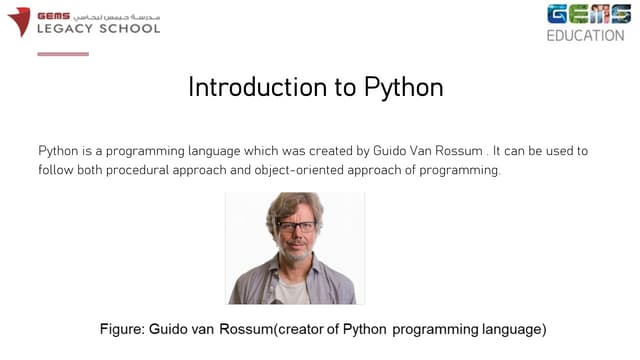 GEMS مدرسة جيمس ليجاسي
LEGACY SCHOOL

GEMS
EDUCATION

Introduction to Python

Python is a programming language which was created by Guido Van Rossum . It can be used to follow both procedural approach and object-oriented approach of programming.

Figure: Guido van Rossum(creator of Python programming language)